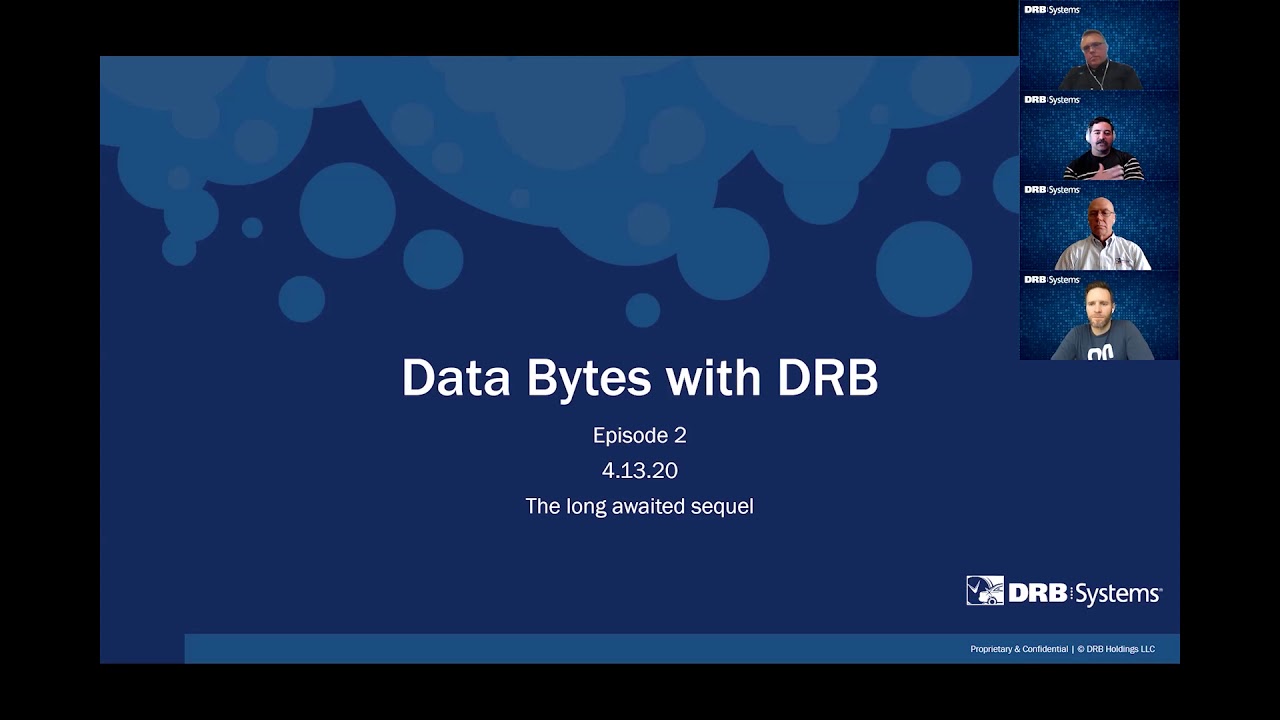 DRB Systems

DRB Systems

DRB Systems

DRB Systems

Data Bytes with DRB

Episode 2

4.13.20

The long awaited sequel

DRB Systems

Proprietary & Confidential | © DRB Holdings LLC